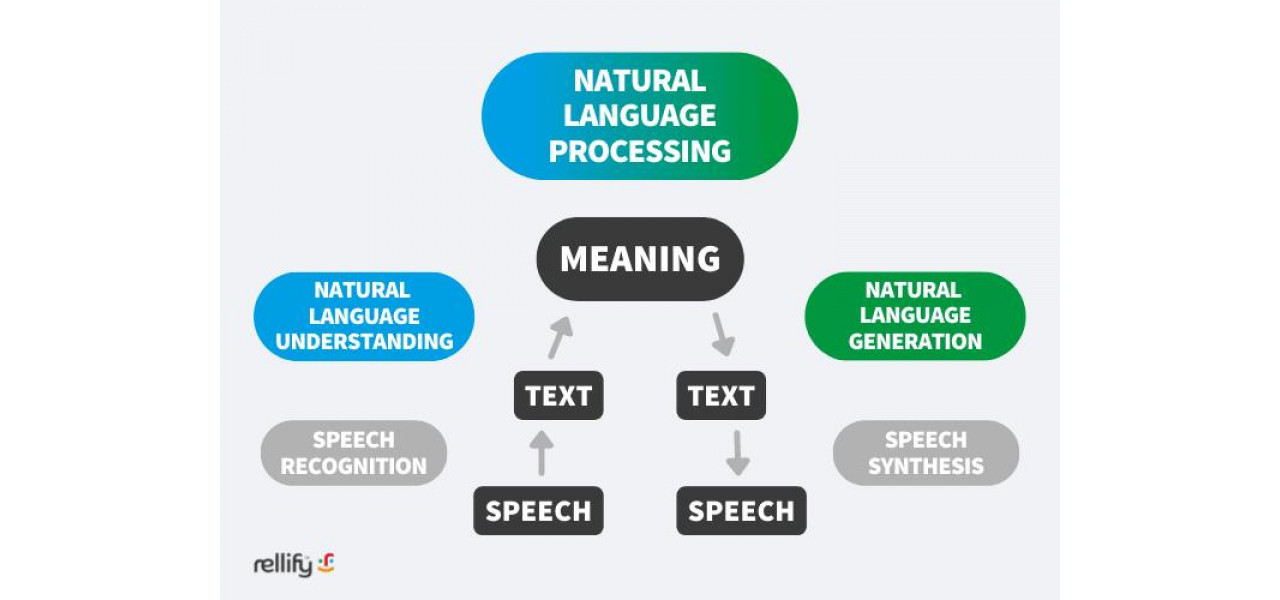 NATURAL LANGUAGE PROCESSING

MEANING

NATURAL LANGUAGE UNDERSTANDING

NATURAL LANGUAGE GENERATION

TEXT

TEXT

SPEECH RECOGNITION

SPEECH SYNTHESIS

SPEECH

SPEECH

rellify